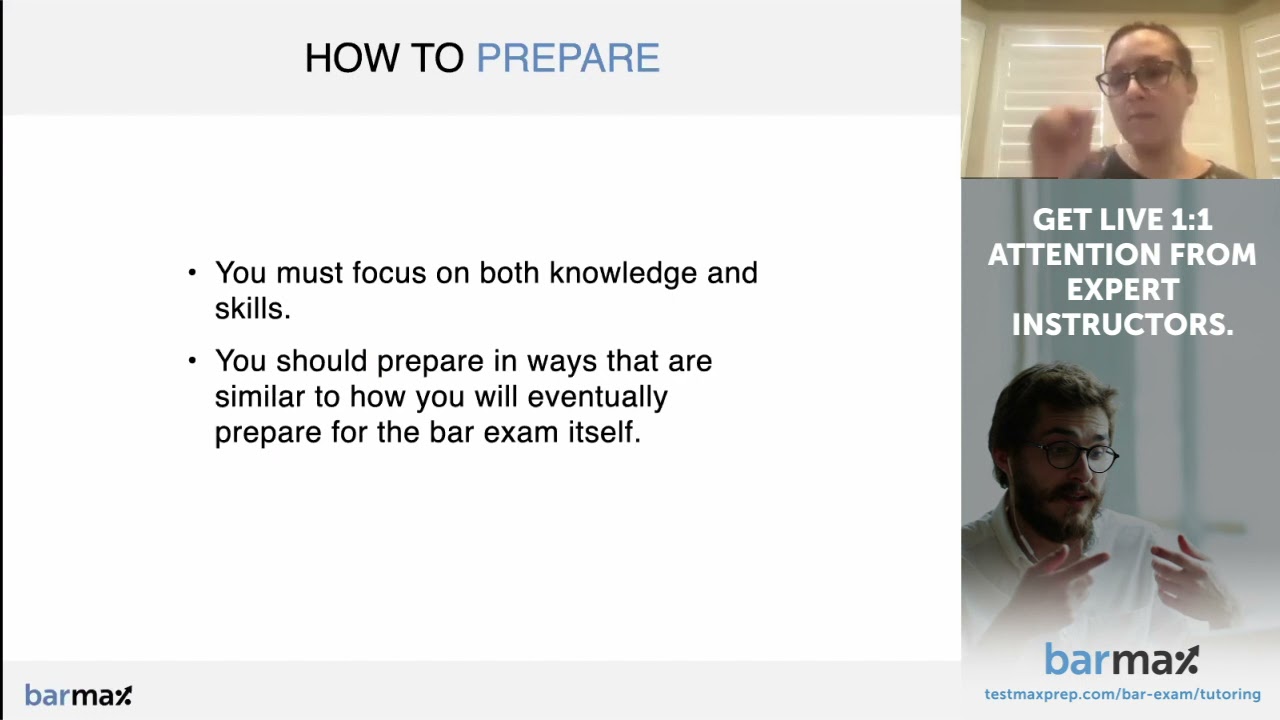 HOW TO PREPARE

• You must focus on both knowledge and skills.

• You should prepare in ways that are similar to how you will eventually prepare for the bar exam itself.

barmax

GET LIVE 1:1 ATTENTION FROM EXPERT INSTRUCTORS.

barmax

testmaxprep.com/bar-exam/tutoring